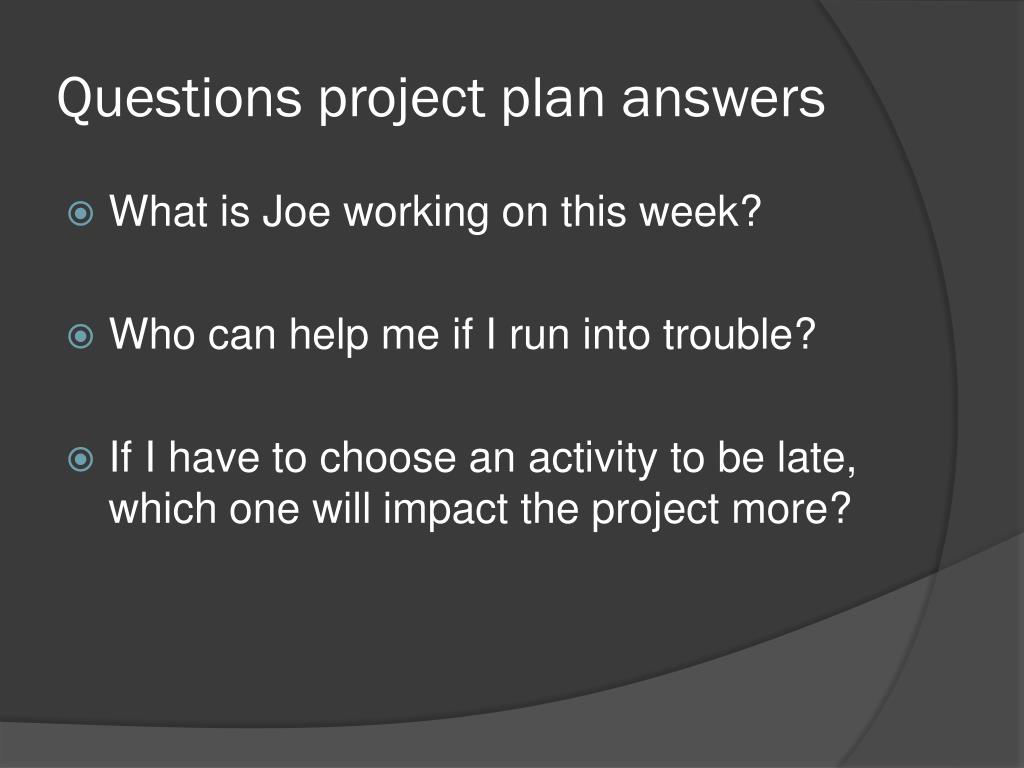 Questions project plan answers

What is Joe working on this week?

Who can help me if I run into trouble?

If I have to choose an activity to be late, which one will impact the project more?